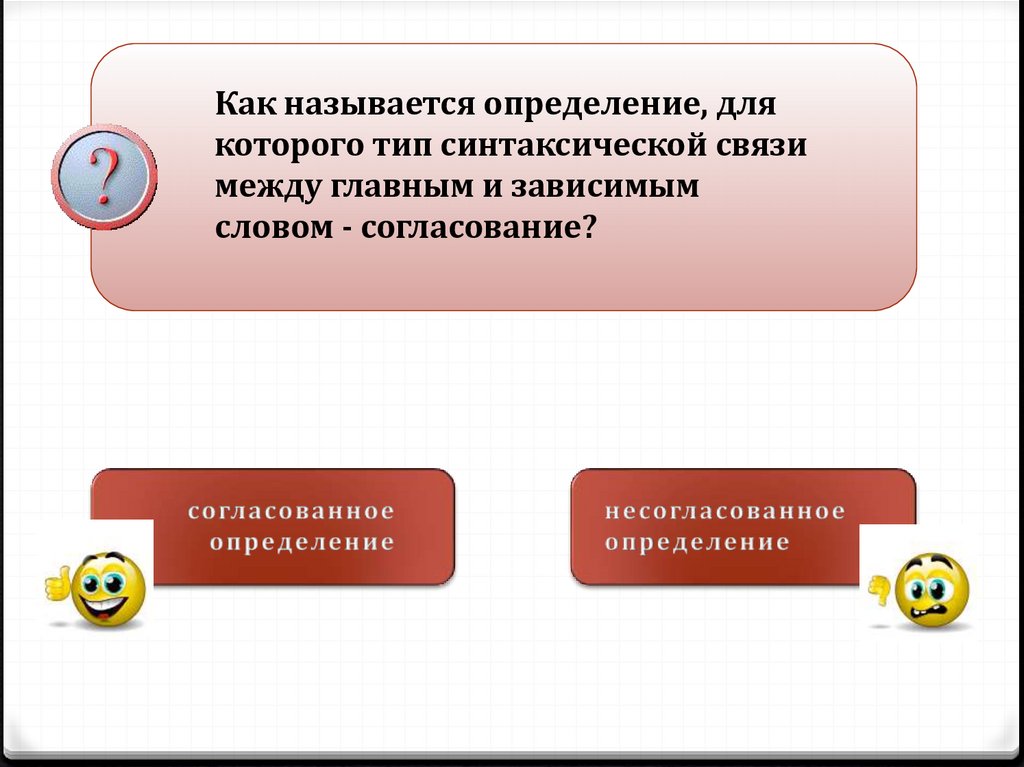 ?

Как называется определение, для которого тип синтаксической связи между главным и зависимым словом - согласование?

согласованное определение

несогласованное определение